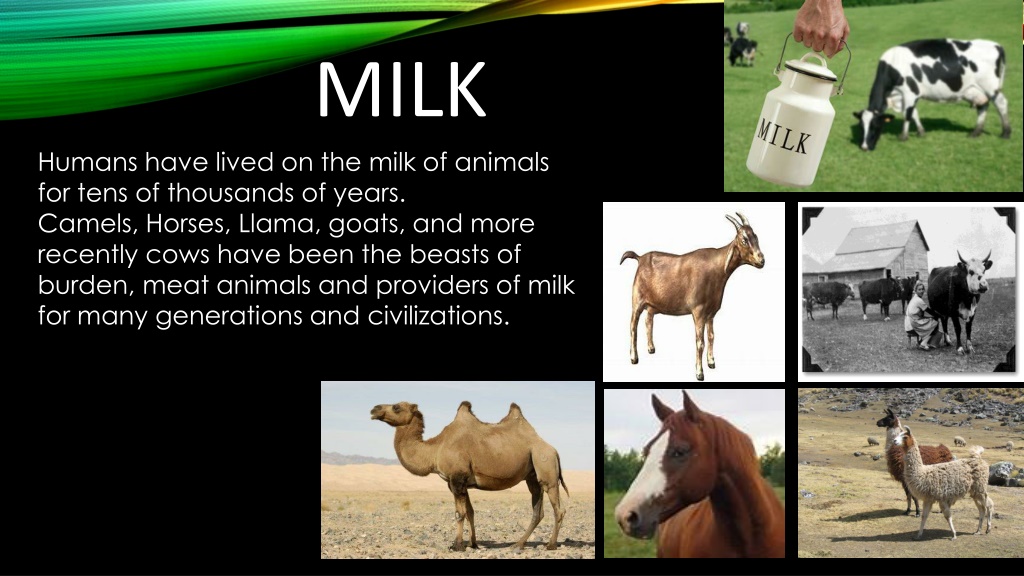 MILK

Humans have lived on the milk of animals for tens of thousands of years.
Camels, Horses, Llama, goats, and more recently cows have been the beasts of burden, meat animals and providers of milk for many generations and civilizations.

MILK